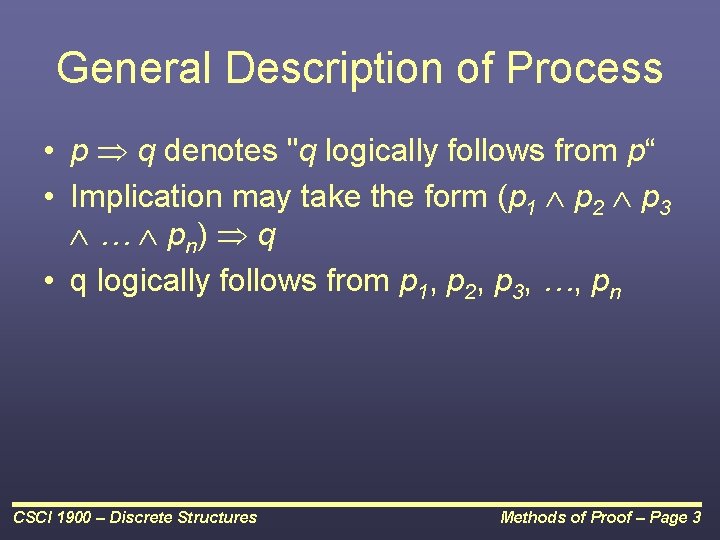 General Description of Process

• $p \Rightarrow q$ denotes "$q$ logically follows from $p$“
• Implication may take the form $(p_1 \wedge p_2 \wedge p_3 \wedge \ldots \wedge p_n) \Rightarrow q$
• q logically follows from $p_1, p_2, p_3, \ldots, p_n$

CSCI 1900 – Discrete Structures

Methods of Proof – Page 3